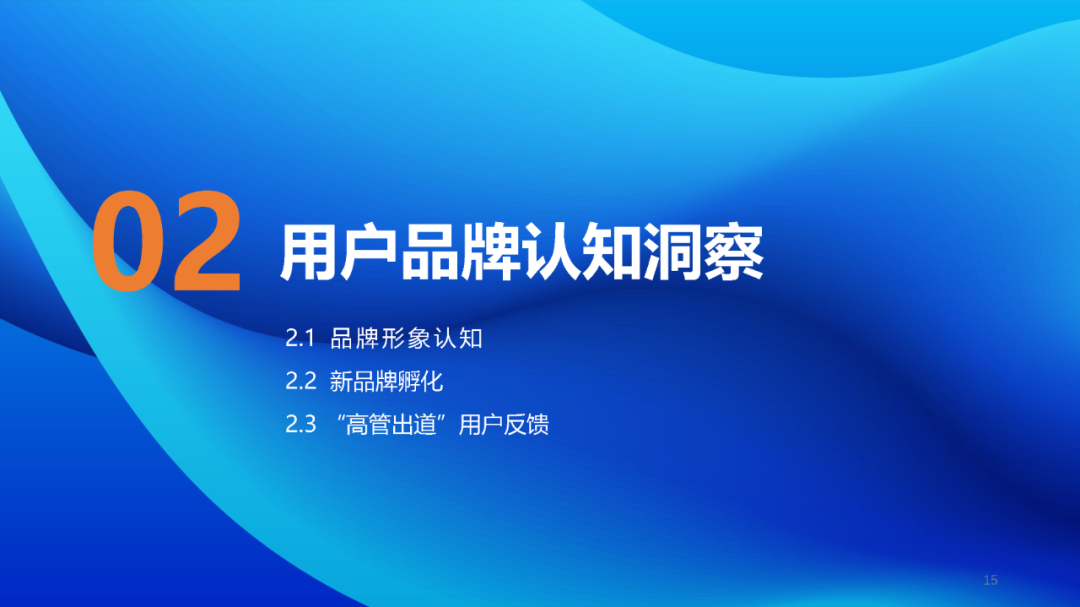 02 用户品牌认知洞察

2.1 品牌形象认知

2.2 新品牌孵化

2.3 “高管出道”用户反馈

15